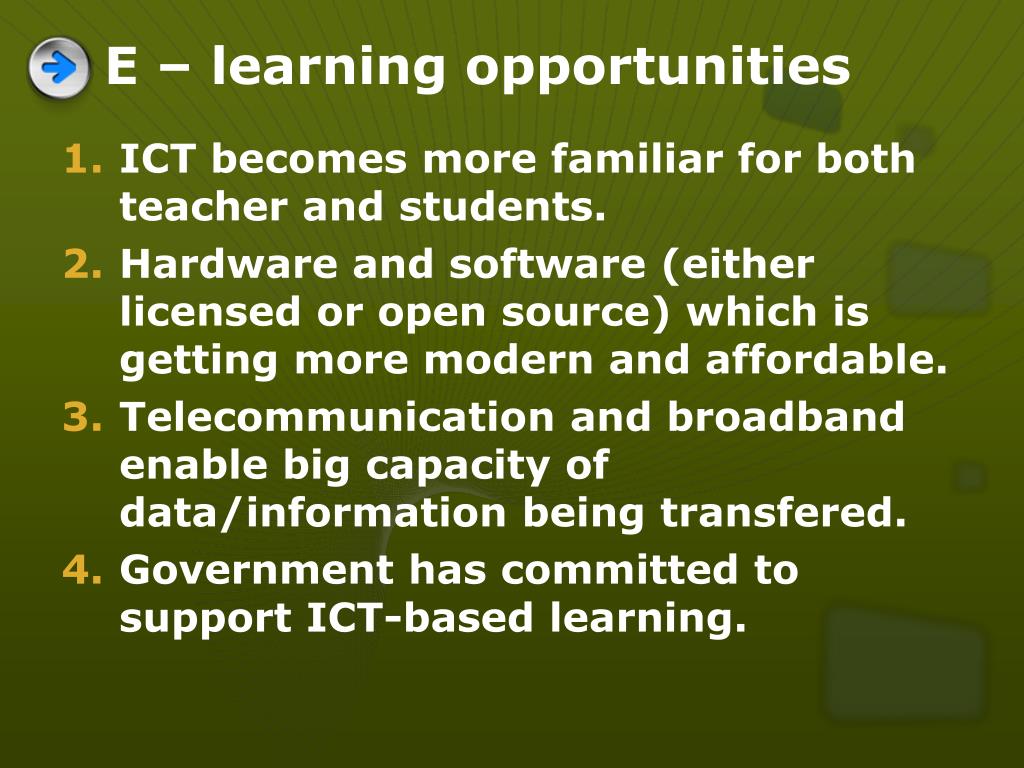 E – learning opportunities

1. ICT becomes more familiar for both teacher and students.
2. Hardware and software (either licensed or open source) which is getting more modern and affordable.
3. Telecommunication and broadband enable big capacity of data/information being transfered.
4. Government has committed to support ICT-based learning.